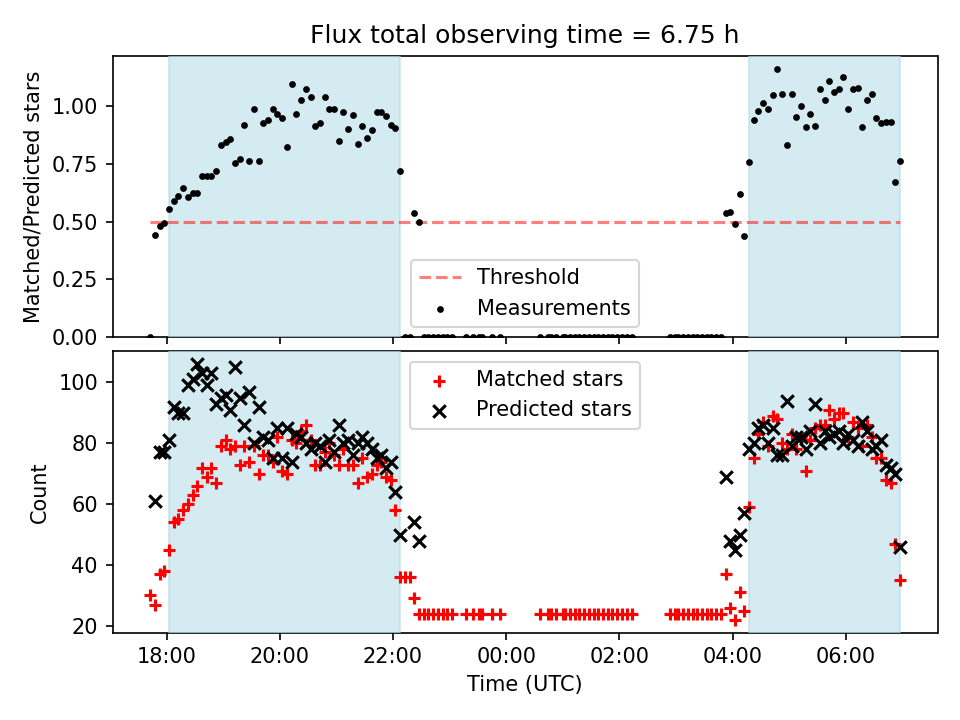 Flux total observing time = 6.75 h

Matched/Predicted stars

1.00
0.75
0.50
0.25
0.00

Threshold
Measurements

Count

100
80
60
40
20

Matched stars
Predicted stars

18:00
20:00
22:00
00:00
02:00
04:00
06:00

Time (UTC)